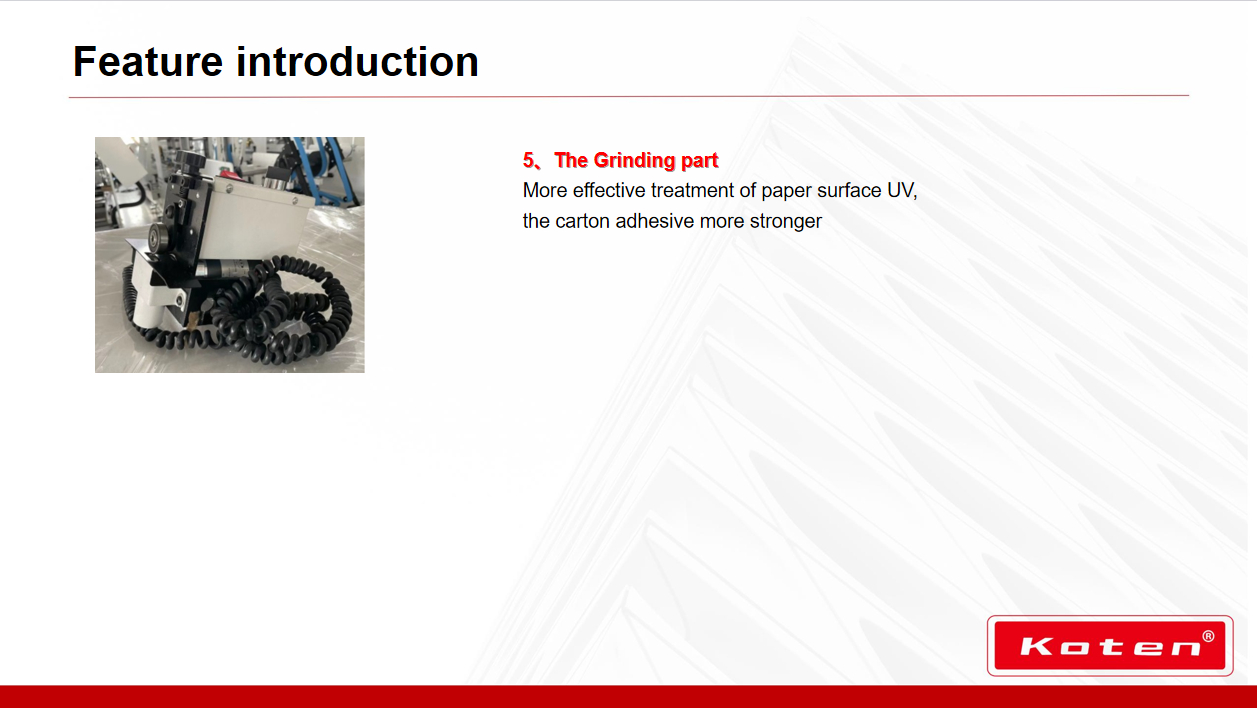 Feature introduction

5、The Grinding part
More effective treatment of paper surface UV, the carton adhesive more stronger

Koten®